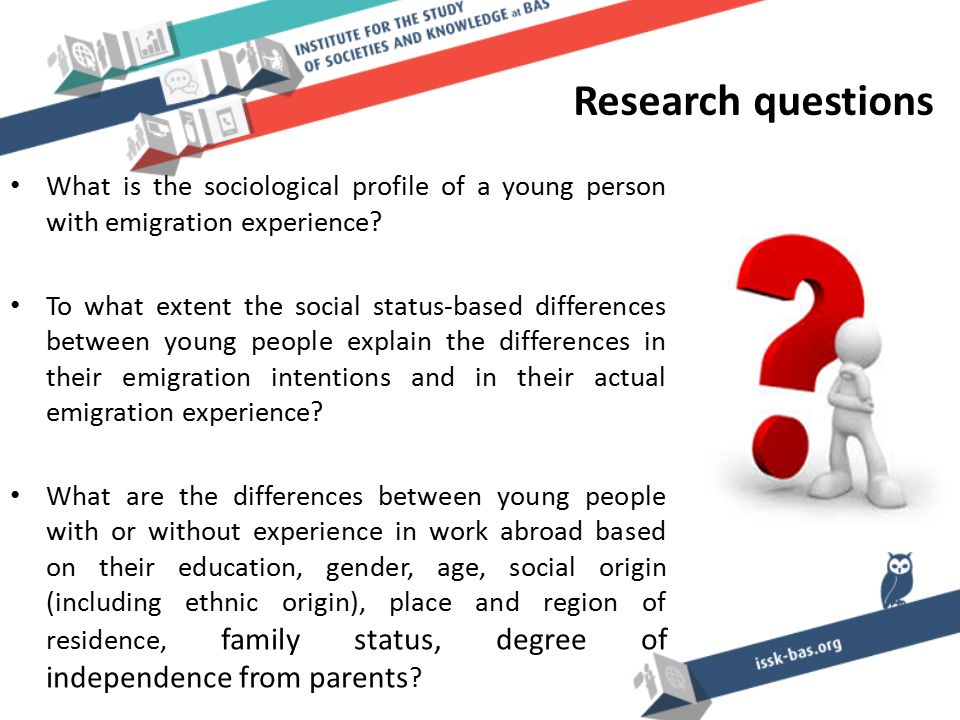 INSTITUTE FOR THE STUDY OF SOCIETIES AND KNOWLEDGE at BAS

Research questions

• What is the sociological profile of a young person with emigration experience?

• To what extent the social status-based differences between young people explain the differences in their emigration intentions and in their actual emigration experience?

• What are the differences between young people with or without experience in work abroad based on their education, gender, age, social origin (including ethnic origin), place and region of residence, family status, degree of independence from parents?

issk-bas.org